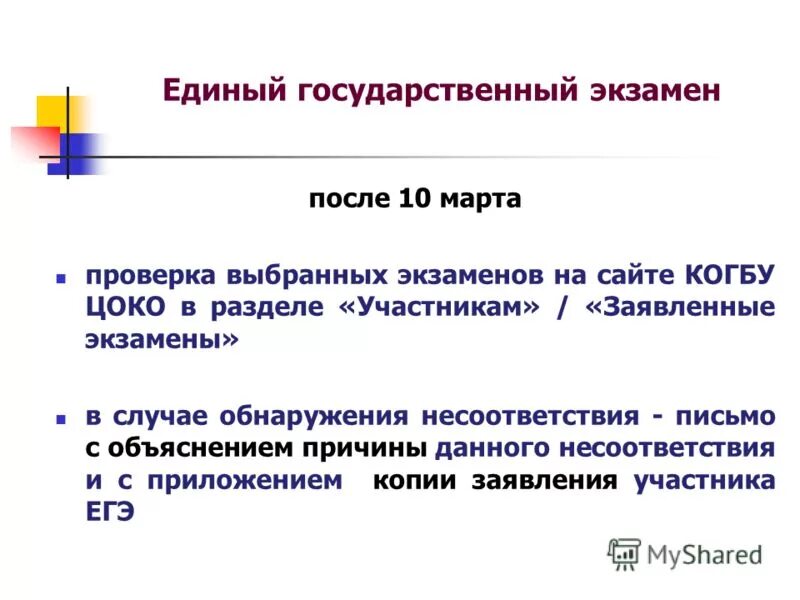 Единый государственный экзамен

после 10 марта

проверка выбранных экзаменов на сайте КОГБУ ЦОКО в разделе «Участникам» / «Заявленные экзамены»

в случае обнаружения несоответствия - письмо с объяснением причины данного несоответствия и с приложением копии заявления участника ЕГЭ

MyShared